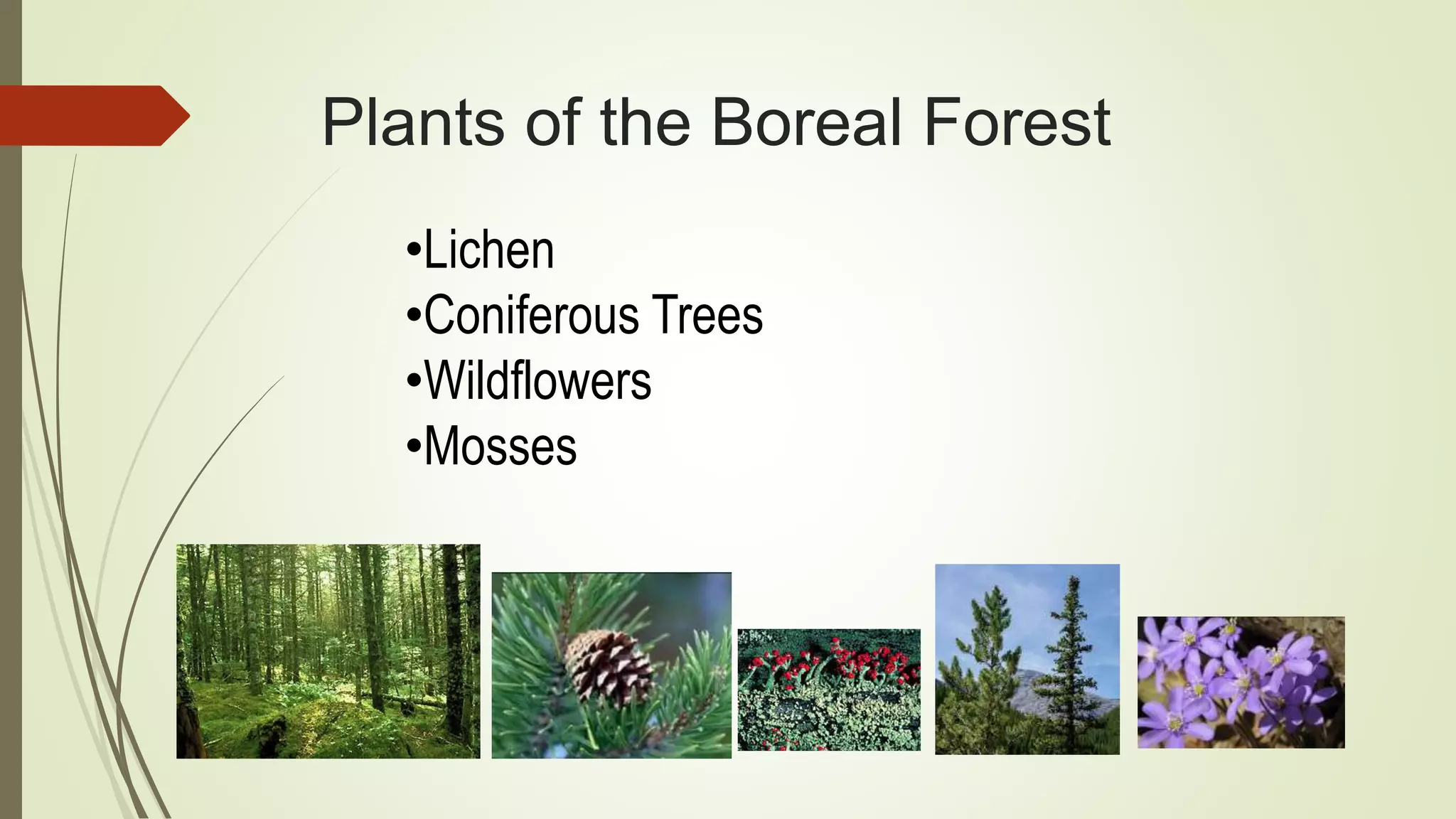 Plants of the Boreal Forest

•Lichen
•Coniferous Trees
•Wildflowers
•Mosses